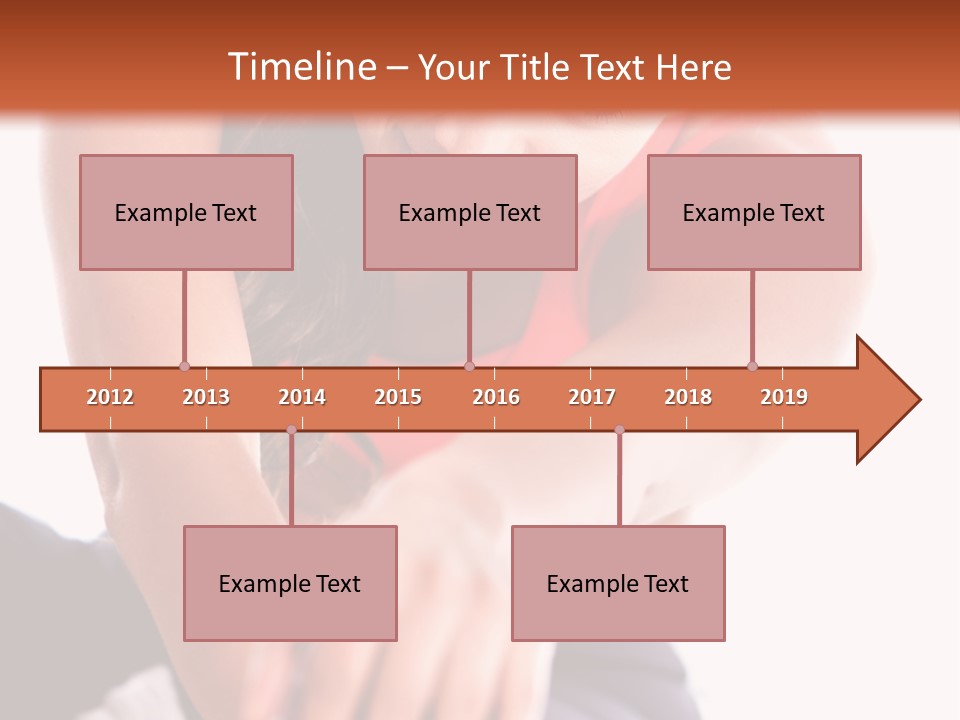 Timeline – Your Title Text Here

Example Text

Example Text

Example Text

2012 2013 2014 2015 2016 2017 2018 2019

Example Text

Example Text